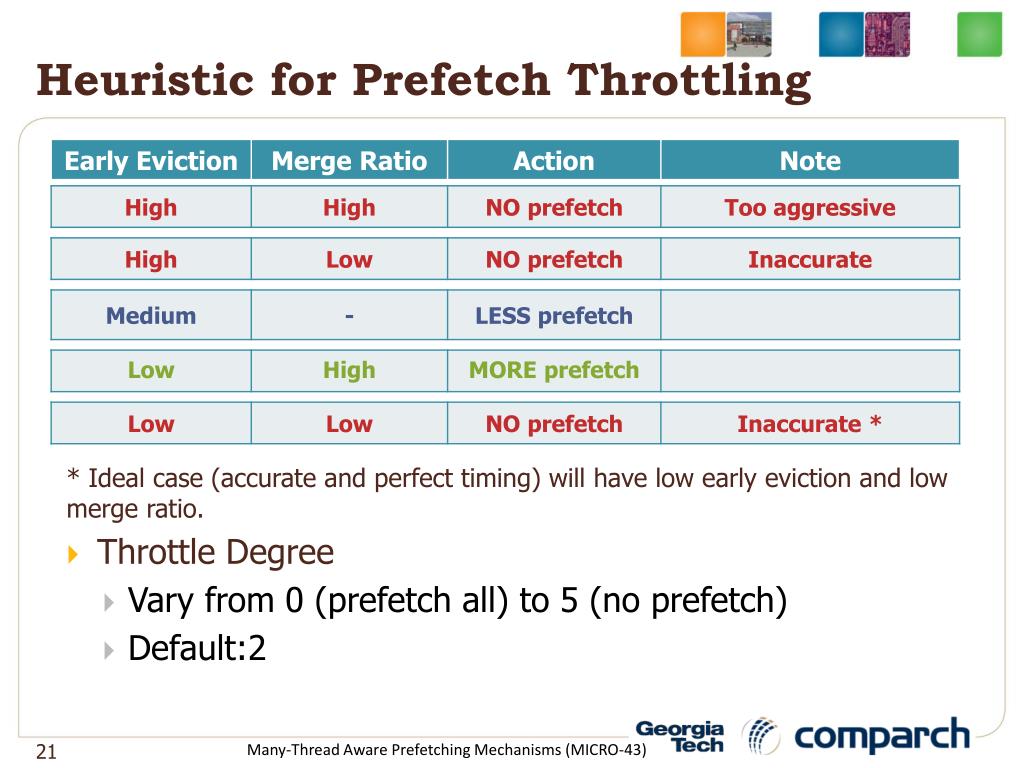 Heuristic for Prefetch Throttling

| Early Eviction | Merge Ratio | Action | Note |
|---|---|---|---|
| High | High | NO prefetch | Too aggressive |
| High | Low | NO prefetch | Inaccurate |
| Medium | - | LESS prefetch | |
| Low | High | MORE prefetch | |
| Low | Low | NO prefetch | Inaccurate * |

* Ideal case (accurate and perfect timing) will have low early eviction and low merge ratio.

Throttle Degree

Vary from 0 (prefetch all) to 5 (no prefetch)

Default:2

21

Many-Thread Aware Prefetching Mechanisms (MICRO-43)

Georgia Tech

comparch